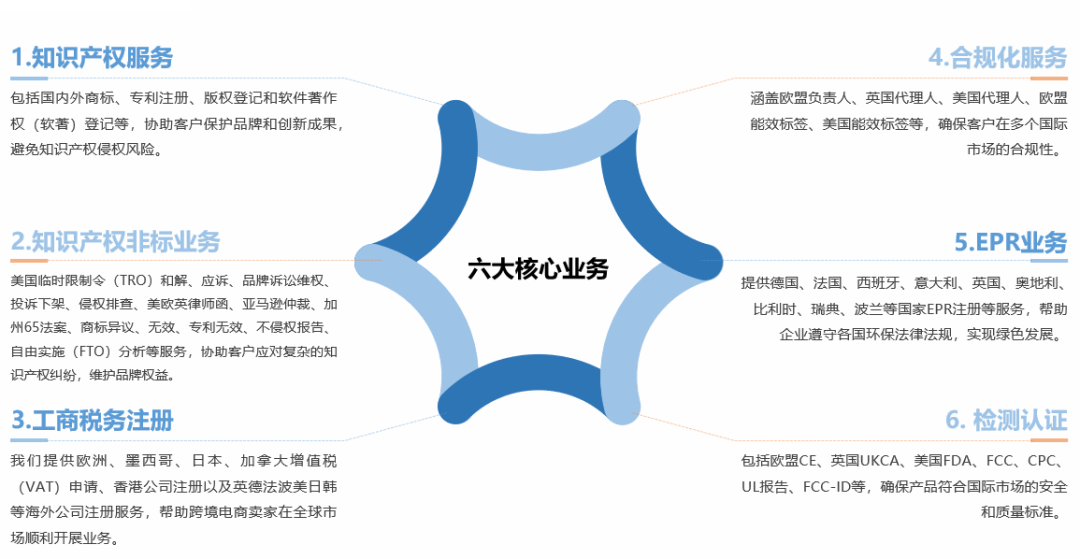 1.知识产权服务

包括国内外商标、专利注册、版权登记和软件著作权（软著）登记等，协助客户保护品牌和创新成果，避免知识产权侵权风险。

2.知识产权非标业务

美国临时限制令（TRO）和解、应诉、品牌诉讼维权、投诉下架、侵权排查、美欧英律师函、亚马逊仲裁、加州65法案、商标异议、无效、专利无效、不侵权报告、自由实施（FTO）分析等服务，协助客户应对复杂的知识产权纠纷，维护品牌权益。

3.工商税务注册

我们提供欧洲、墨西哥、日本、加拿大增值税（VAT）申请、香港公司注册以及英德法波美日韩等海外公司注册服务，帮助跨境电商卖家在全球市场顺利开展业务。

六大核心业务

4.合规化服务

涵盖欧盟负责人、英国代理人、美国代理人、欧盟能效标签、美国能效标签等，确保客户在多个国际市场的合规性。

5.EPR业务

提供德国、法国、西班牙、意大利、英国、奥地利、比利时、瑞典、波兰等国家EPR注册等服务，帮助企业遵守各国环保法律法规，实现绿色发展。

6. 检测认证

包括欧盟CE、英国UKCA、美国FDA、FCC、CPC、UL报告、FCC-ID等，确保产品符合国际市场的安全和质量标准。